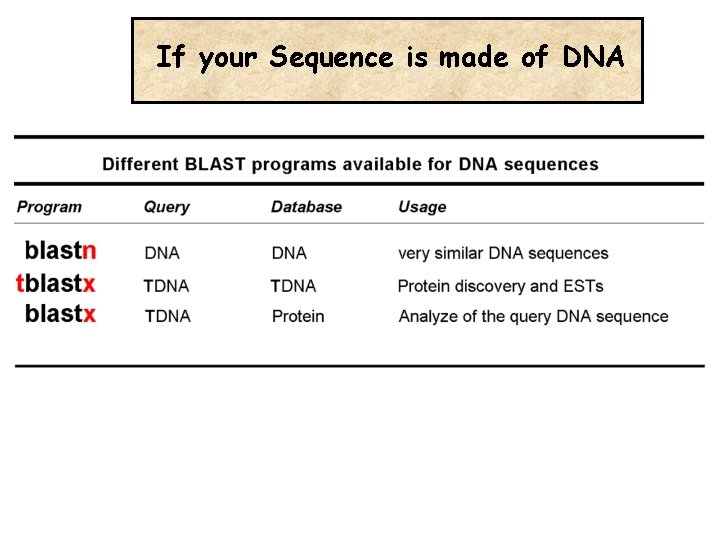 If your Sequence is made of DNA

Different BLAST programs available for DNA sequences

| Program | Query | Database | Usage |
|---|---|---|---|
| blastn | DNA | DNA | very similar DNA sequences |
| tblastx | TDNA | TDNA | Protein discovery and ESTs |
| blastx | TDNA | Protein | Analyze of the query DNA sequence |